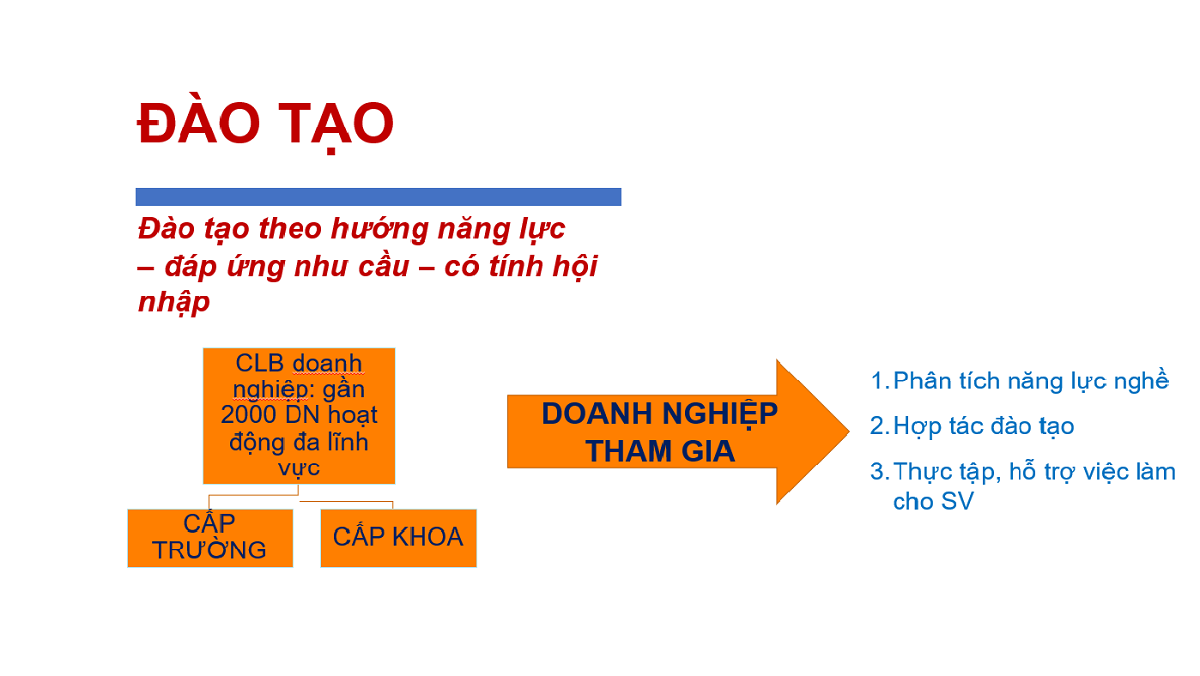 ĐÀO TẠO

Đào tạo theo hướng năng lực – đáp ứng nhu cầu – có tính hội nhập

CLB doanh nghiệp: gần 2000 DN hoạt động đa lĩnh vực

CẤP TRƯỜNG

CẤP KHOA

DOANH NGHIỆP THAM GIA

1. Phân tích năng lực nghề
2. Hợp tác đào tạo
3. Thực tập, hỗ trợ việc làm cho SV